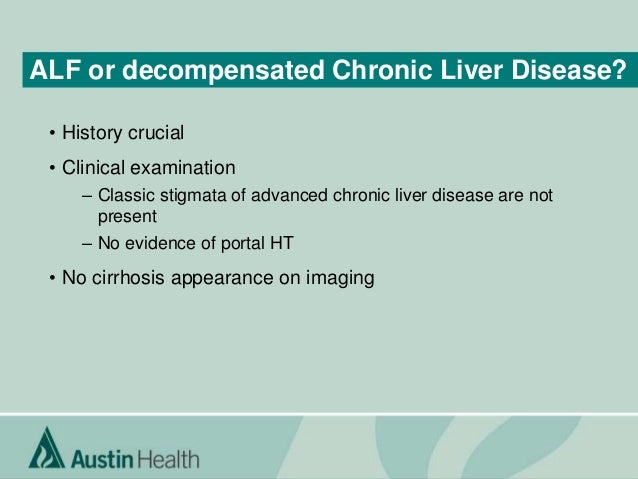 ALF or decompensated Chronic Liver Disease?

• History crucial

• Clinical examination
– Classic stigmata of advanced chronic liver disease are not present
– No evidence of portal HT

• No cirrhosis appearance on imaging

Austin Health